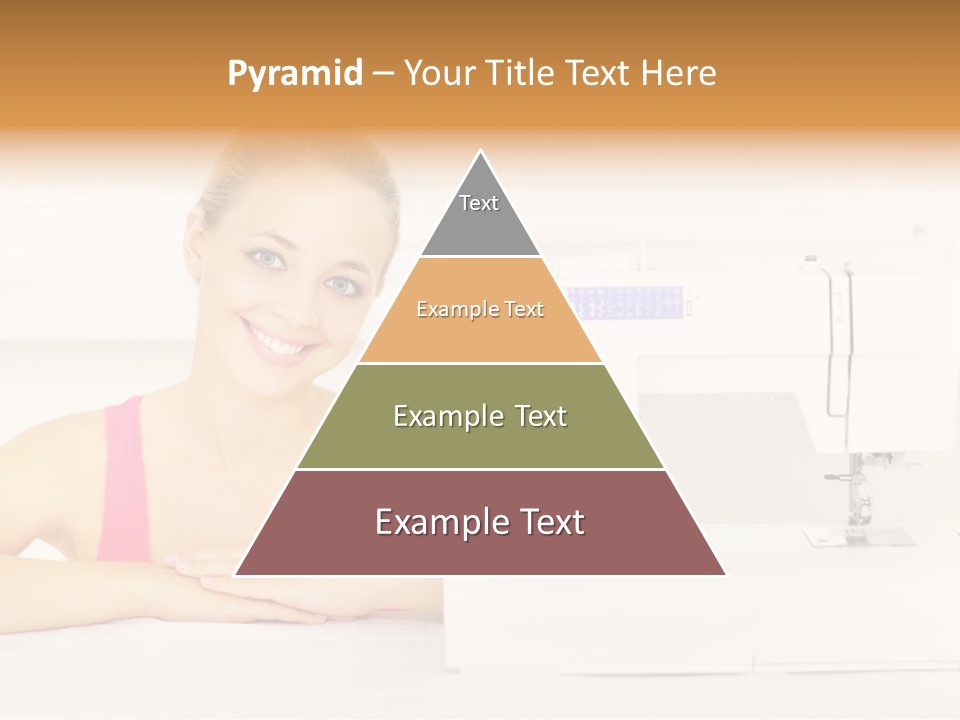 Pyramid – Your Title Text Here

Text

Example Text

Example Text

Example Text